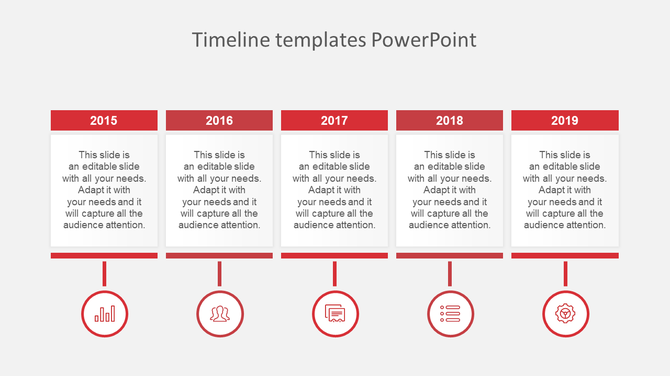 Timeline templates PowerPoint

2015

This slide is an editable slide with all your needs. Adapt it with your needs and it will capture all the audience attention.

2016

This slide is an editable slide with all your needs. Adapt it with your needs and it will capture all the audience attention.

2017

This slide is an editable slide with all your needs. Adapt it with your needs and it will capture all the audience attention.

2018

This slide is an editable slide with all your needs. Adapt it with your needs and it will capture all the audience attention.

2019

This slide is an editable slide with all your needs. Adapt it with your needs and it will capture all the audience attention.